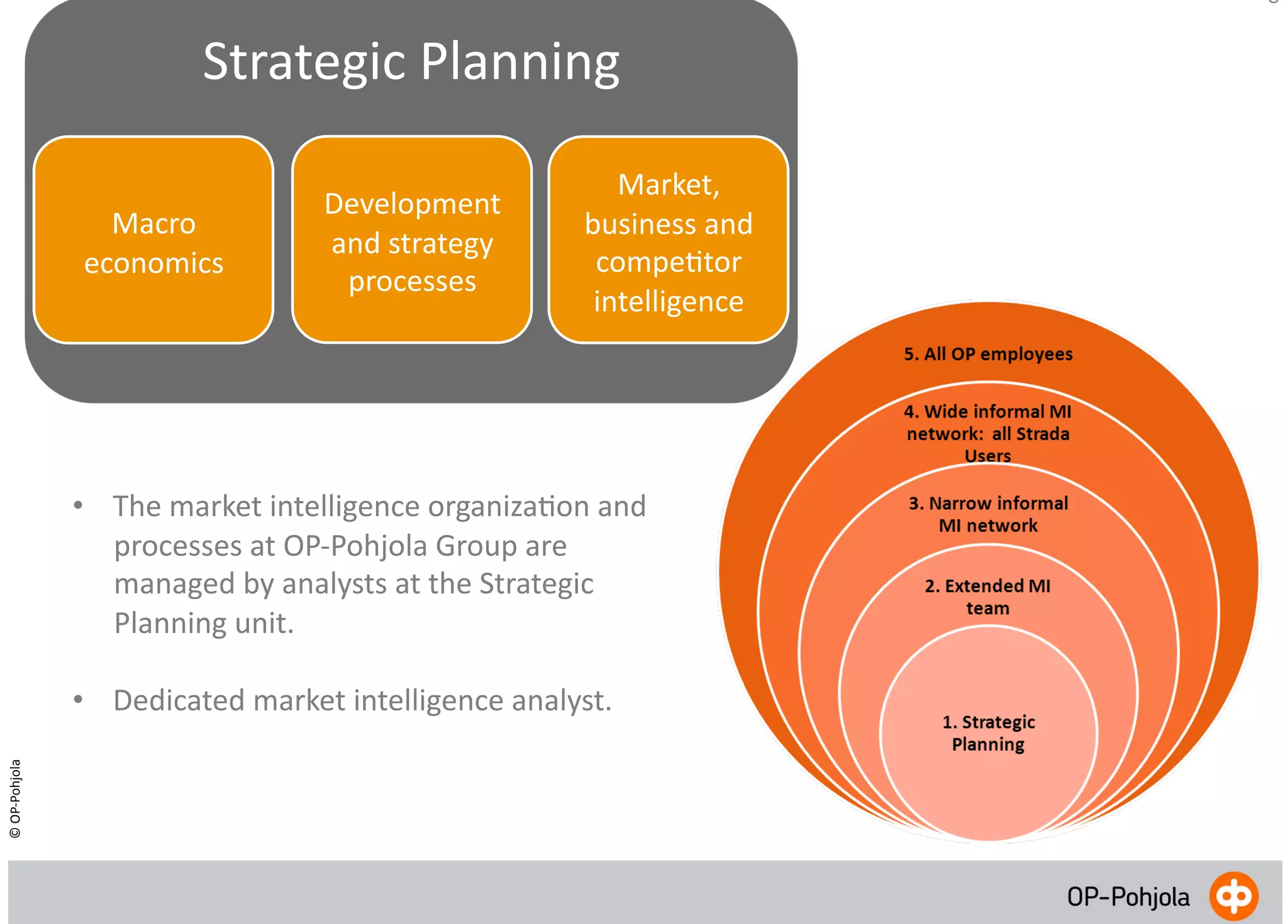 Strategic Planning

Macro economics

Development and strategy processes

Market, business and competitor intelligence

5. All OP employees

4. Wide informal MI network: all Strada Users

3. Narrow informal MI network

2. Extended MI team

1. Strategic Planning

• The market intelligence organization and processes at OP-Pohjola Group are managed by analysts at the Strategic Planning unit.

• Dedicated market intelligence analyst.

© OP-Pohjola

OP-Pohjola